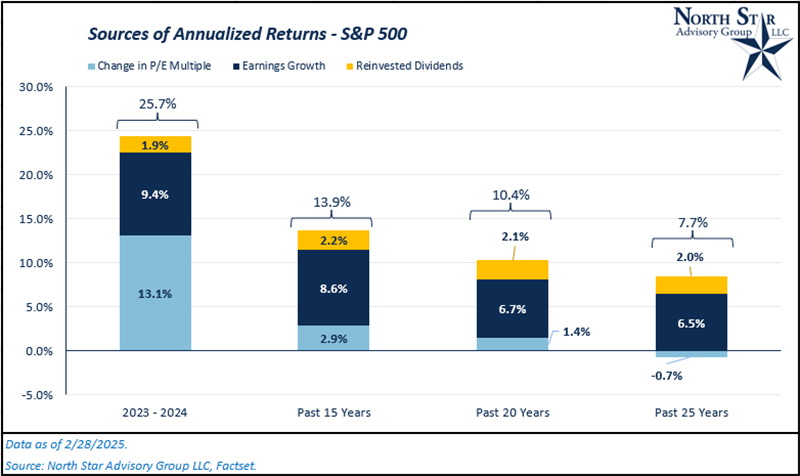 Sources of Annualized Returns - S&P 500

NORTH STAR
Advisory Group LLC

Change in P/E Multiple
Earnings Growth
Reinvested Dividends

30.0%
25.0%
20.0%
15.0%
10.0%
5.0%
0.0%
-5.0%

25.7%
1.9%
9.4%
13.1%

13.9%
2.2%
8.6%
2.9%

10.4%
2.1%
6.7%
1.4%

7.7%
2.0%
6.5%
-0.7%

2023 - 2024
Past 15 Years
Past 20 Years
Past 25 Years

Data as of 2/28/2025.
Source: North Star Advisory Group LLC, Factset.